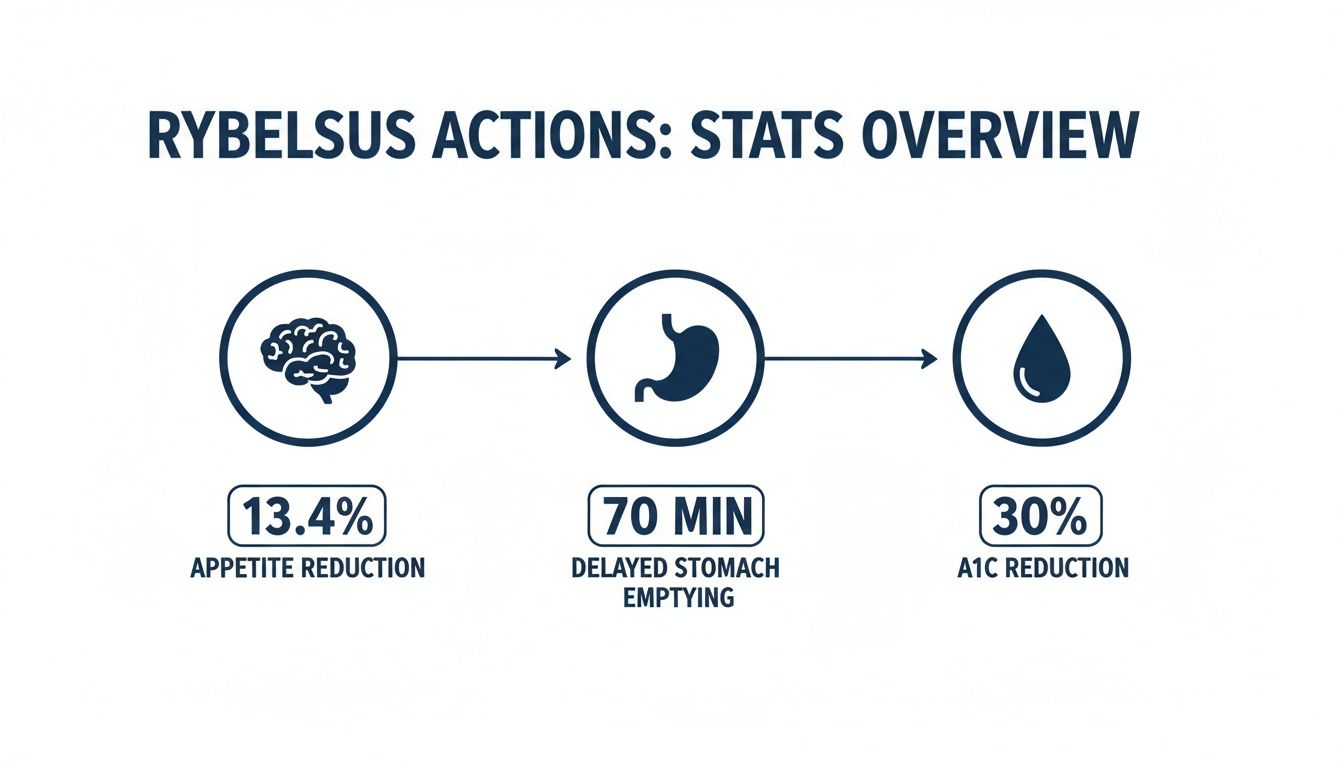 RYBELSUS ACTIONS: STATS OVERVIEW

13.4%
APPETITE REDUCTION

70 MIN
DELAYED STOMACH EMPTYING

30%
A1C REDUCTION